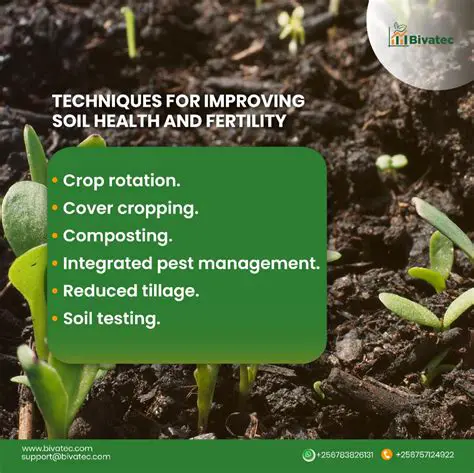 Bivatec

TECHNIQUES FOR IMPROVING SOIL HEALTH AND FERTILITY

• Crop rotation.
• Cover cropping.
• Composting.
• Integrated pest management.
• Reduced tillage.
• Soil testing.

www.bivatec.com
support@bivatec.com

+256783826131 +256757124922